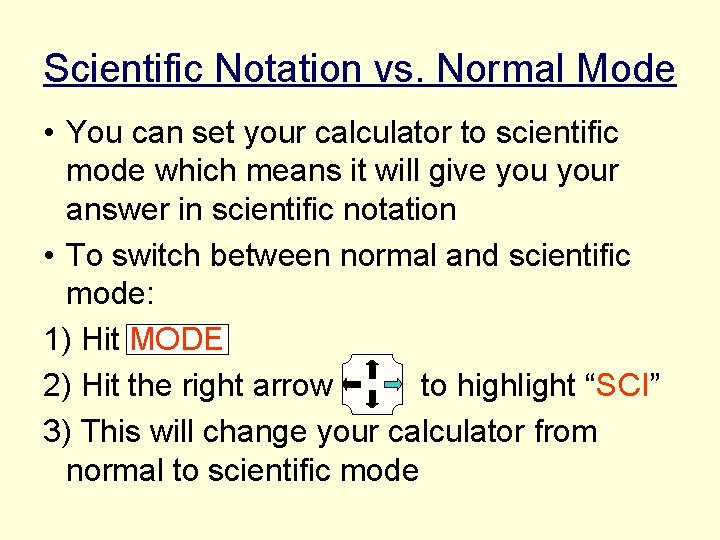 Scientific Notation vs. Normal Mode

• You can set your calculator to scientific mode which means it will give you your answer in scientific notation

• To switch between normal and scientific mode:

1) Hit MODE

2) Hit the right arrow to highlight “SCI”

3) This will change your calculator from normal to scientific mode